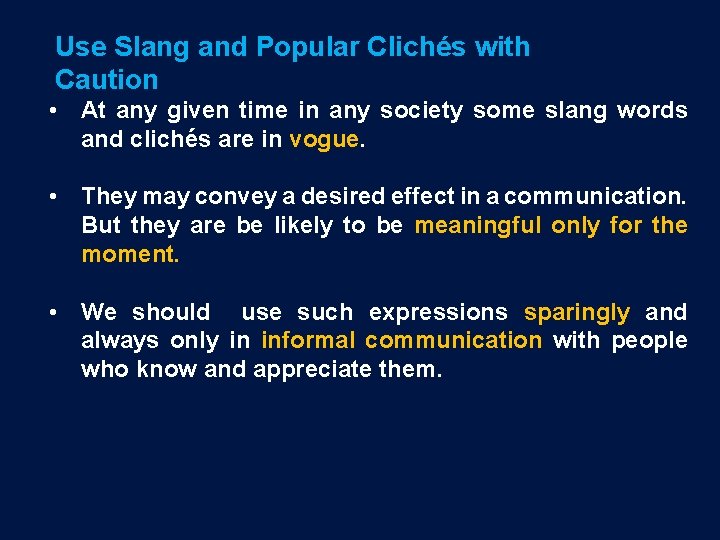 Use Slang and Popular Clichés with Caution

• At any given time in any society some slang words and clichés are in vogue.

• They may convey a desired effect in a communication. But they are be likely to be meaningful only for the moment.

• We should use such expressions sparingly and always only in informal communication with people who know and appreciate them.